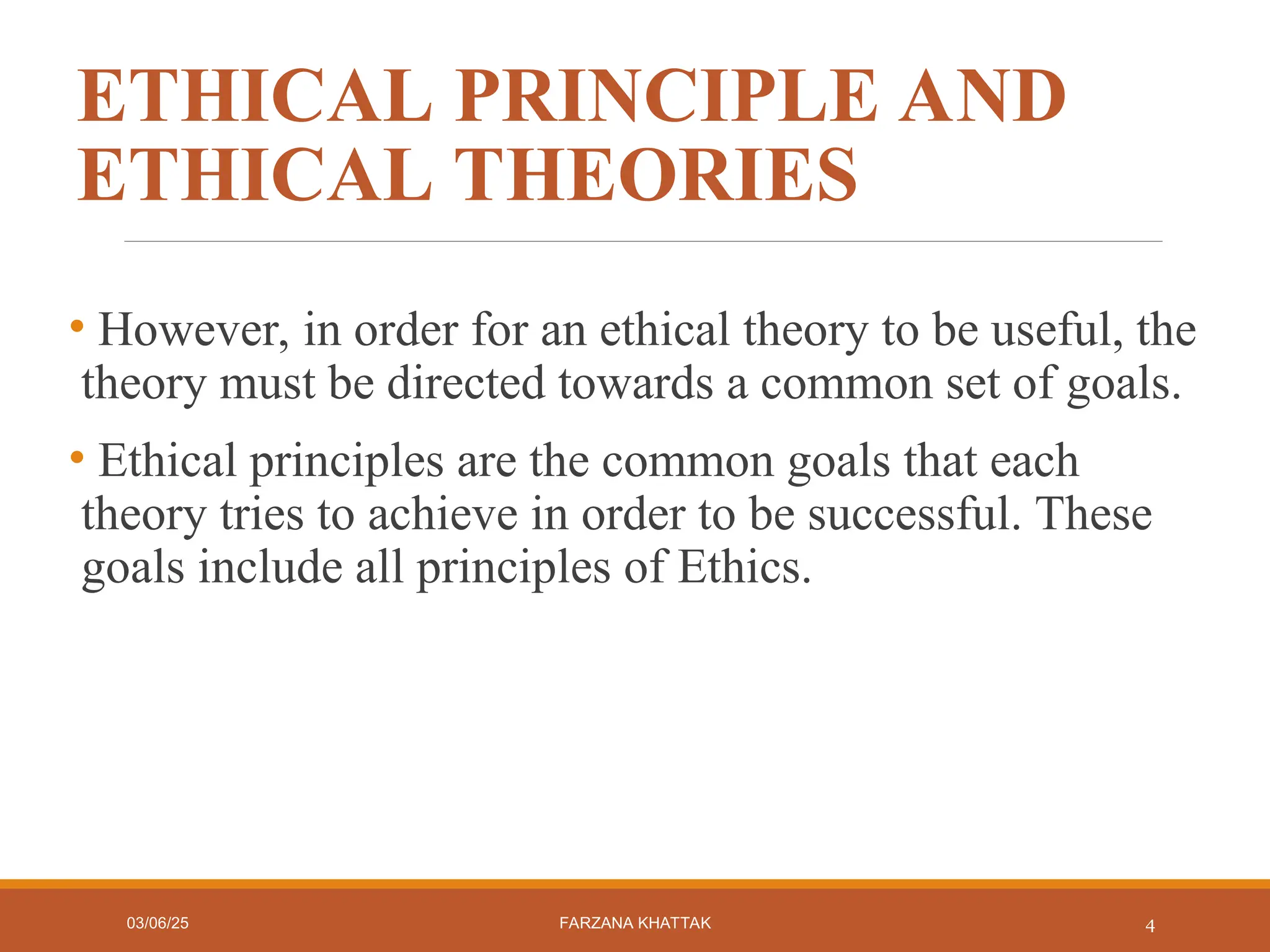 ETHICAL PRINCIPLE AND ETHICAL THEORIES

• However, in order for an ethical theory to be useful, the theory must be directed towards a common set of goals.

• Ethical principles are the common goals that each theory tries to achieve in order to be successful. These goals include all principles of Ethics.

03/06/25

FARZANA KHATTAK

4